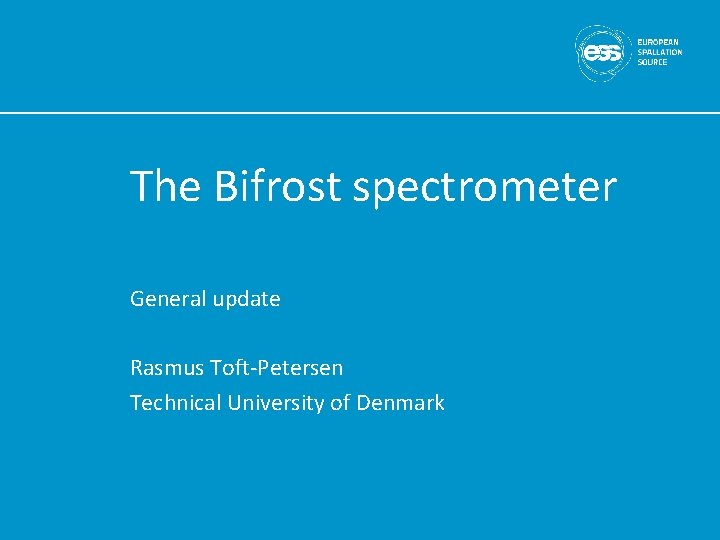 ess EUROPEAN SPALLATION SOURCE

The Bifrost spectrometer

General update

Rasmus Toft-Petersen
Technical University of Denmark